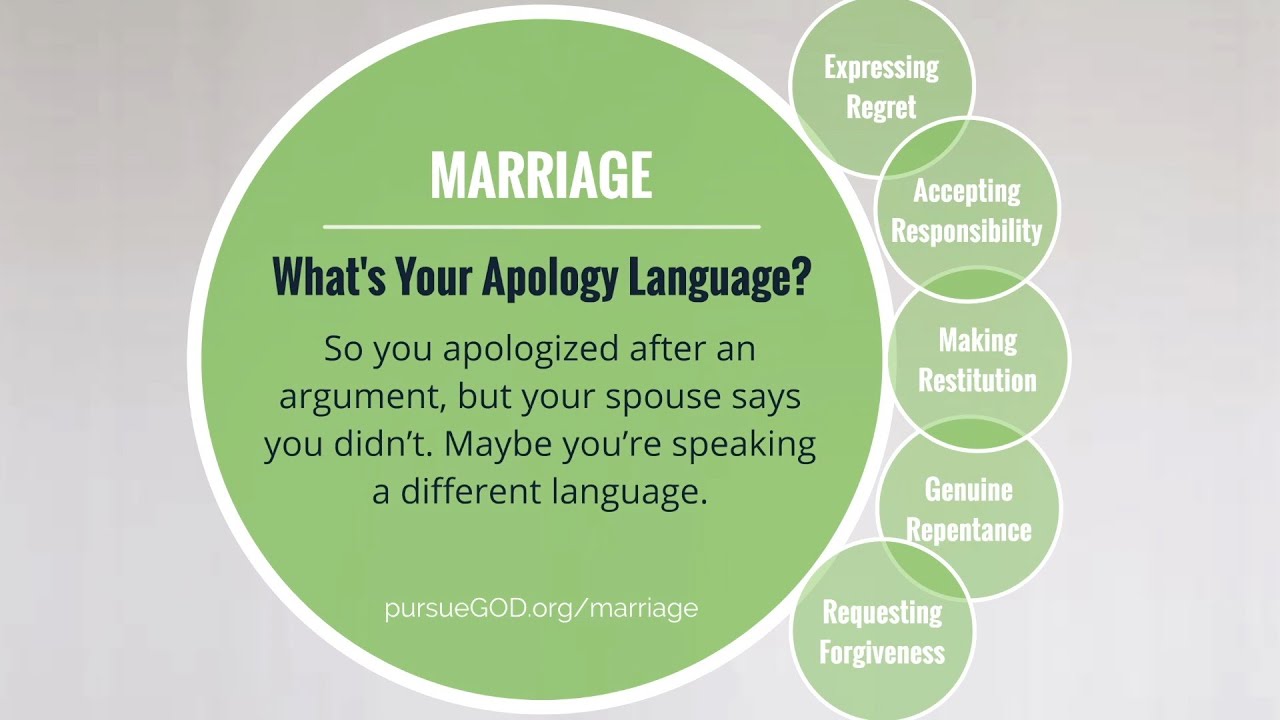 MARRIAGE

What's Your Apology Language?

So you apologized after an argument, but your spouse says you didn't. Maybe you're speaking a different language.

pursueGOD.org/marriage

Expressing Regret

Accepting Responsibility

Making Restitution

Genuine Repentance

Requesting Forgiveness